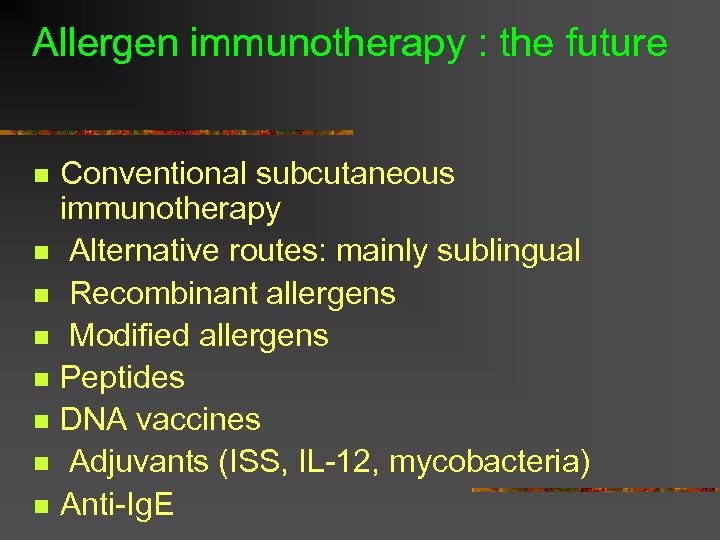 Allergen immunotherapy : the future

- Conventional subcutaneous immunotherapy
- Alternative routes: mainly sublingual
- Recombinant allergens
- Modified allergens
- Peptides
- DNA vaccines
- Adjuvants (ISS, IL-12, mycobacteria)
- Anti-IgE